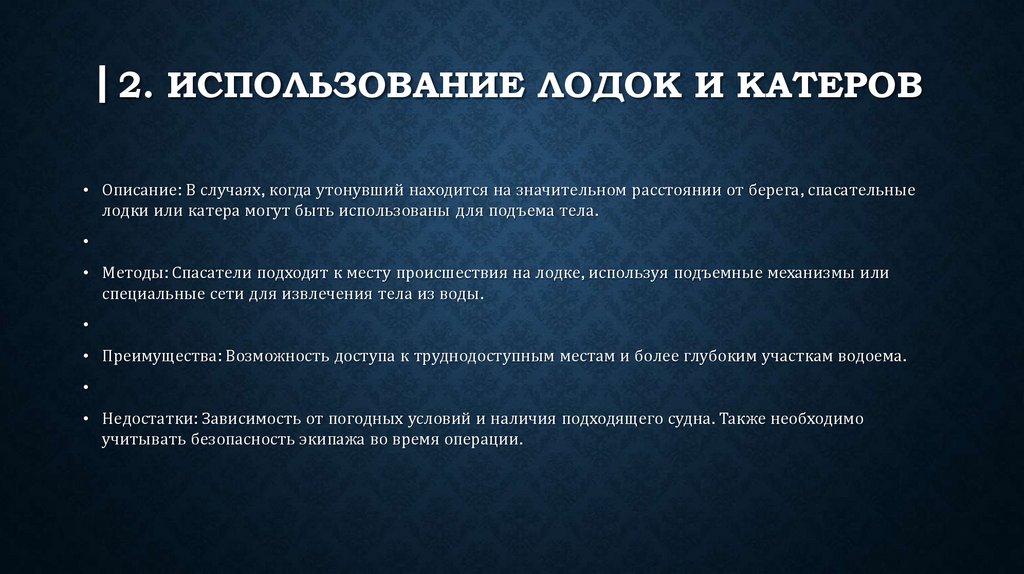 2. ИСПОЛЬЗОВАНИЕ ЛОДОК И КАТЕРОВ

• Описание: В случаях, когда утонувший находится на значительном расстоянии от берега, спасательные лодки или катера могут быть использованы для подъема тела.

•

• Методы: Спасатели подходят к месту происшествия на лодке, используя подъемные механизмы или специальные сети для извлечения тела из воды.

•

• Преимущества: Возможность доступа к труднодоступным местам и более глубоким участкам водоема.

•

• Недостатки: Зависимость от погодных условий и наличия подходящего судна. Также необходимо учитывать безопасность экипажа во время операции.